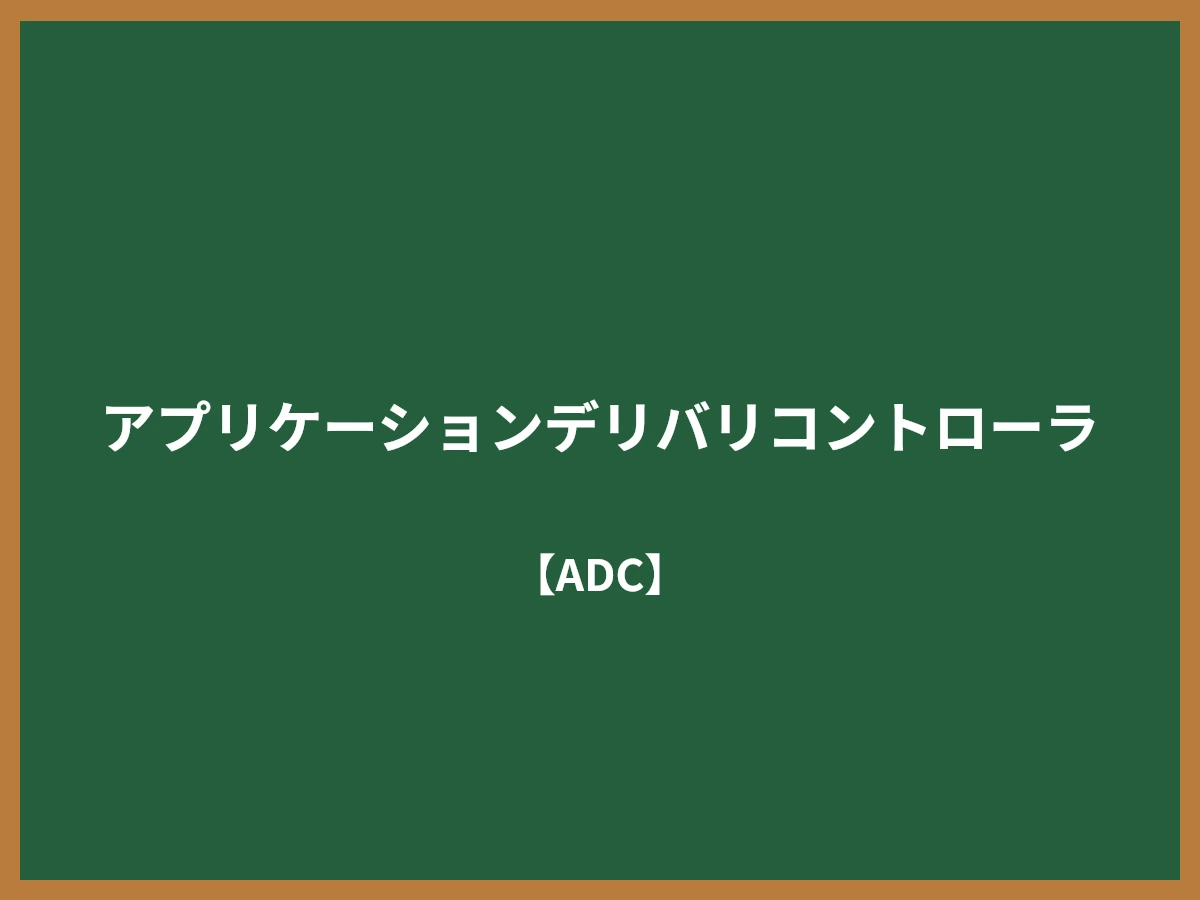 アプリケーションデリバリコントローラ

【ADC】